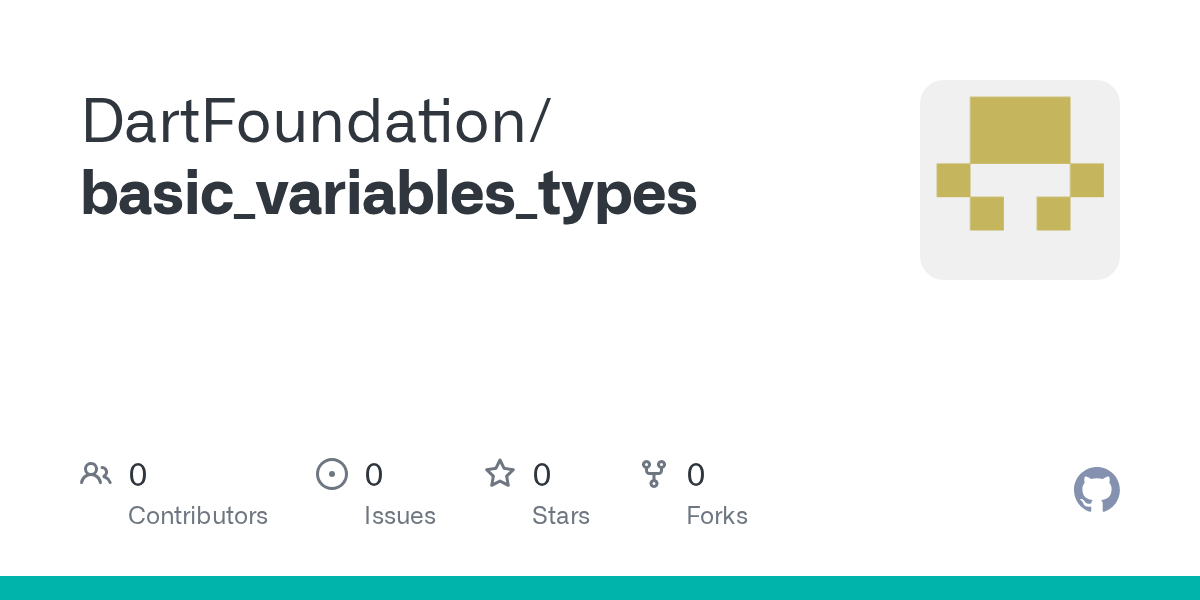 DartFoundation/
basic_variables_types

0
Contributors

0
Issues

0
Stars

0
Forks